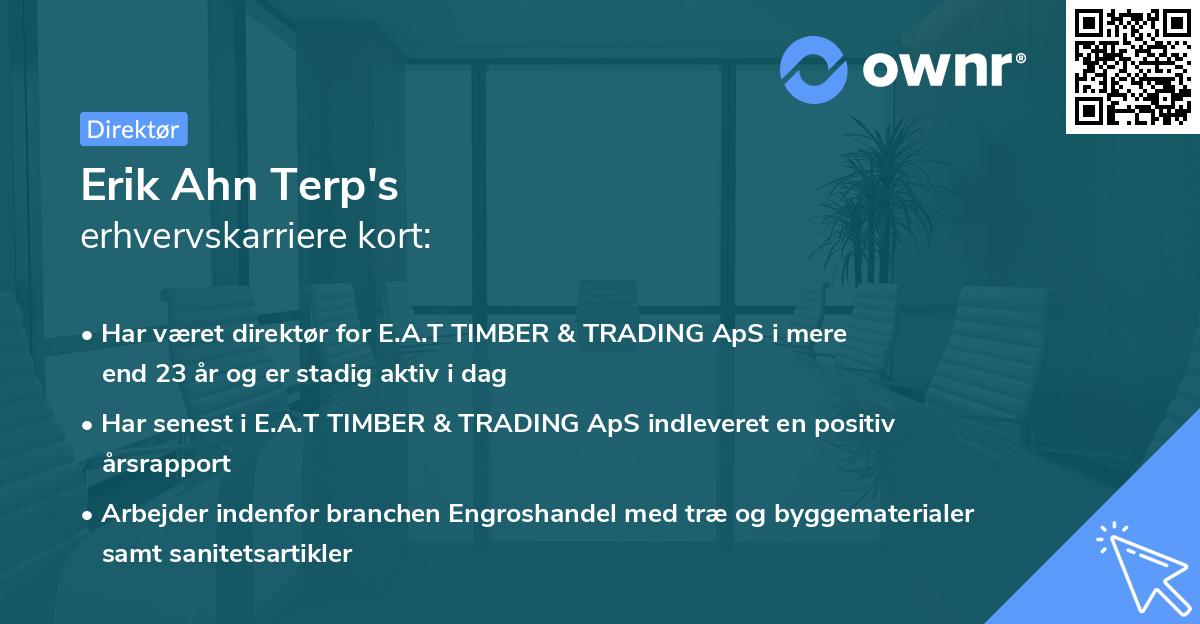 ownr®

Direktør

Erik Ahn Terp's
erhvervskarriere kort:

• Har været direktør for E.A.T TIMBER & TRADING ApS i mere end 23 år og er stadig aktiv i dag

• Har senest i E.A.T TIMBER & TRADING ApS indleveret en positiv årsrapport

• Arbejder indenfor branchen Engroshandel med træ og byggematerialer samt sanitetsartikler